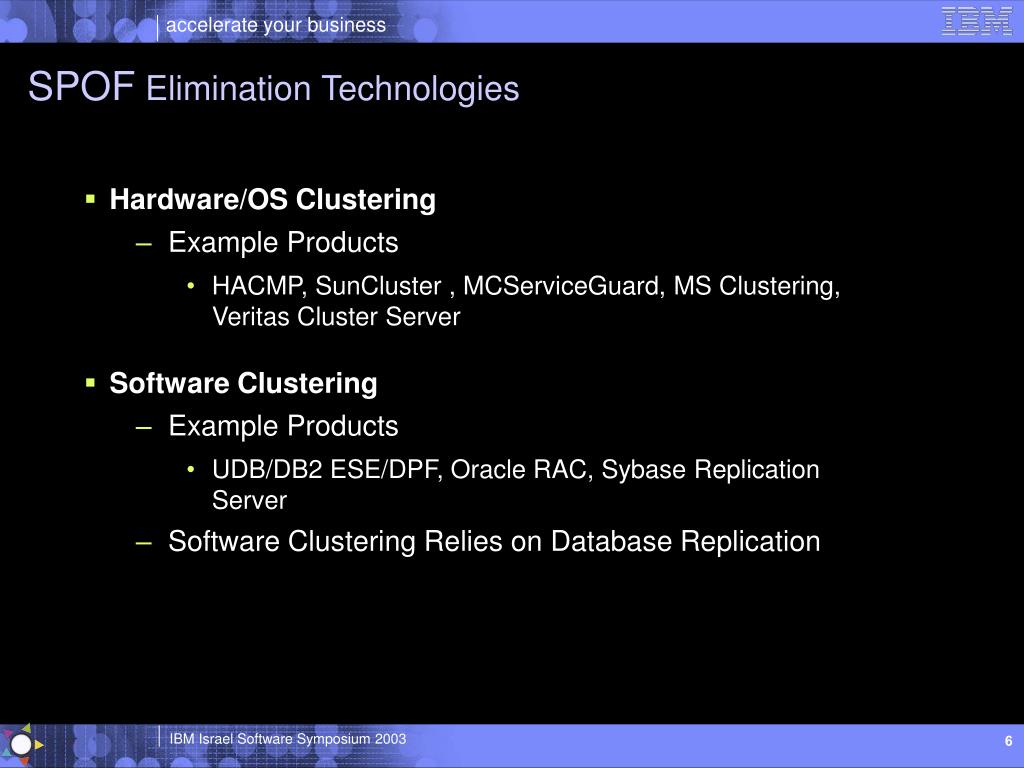 accelerate your business

IBM

SPOF Elimination Technologies

▪ Hardware/OS Clustering
– Example Products
• HACMP, SunCluster , MCServiceGuard, MS Clustering, Veritas Cluster Server

▪ Software Clustering
– Example Products
• UDB/DB2 ESE/DPF, Oracle RAC, Sybase Replication Server
– Software Clustering Relies on Database Replication

IBM Israel Software Symposium 2003

6